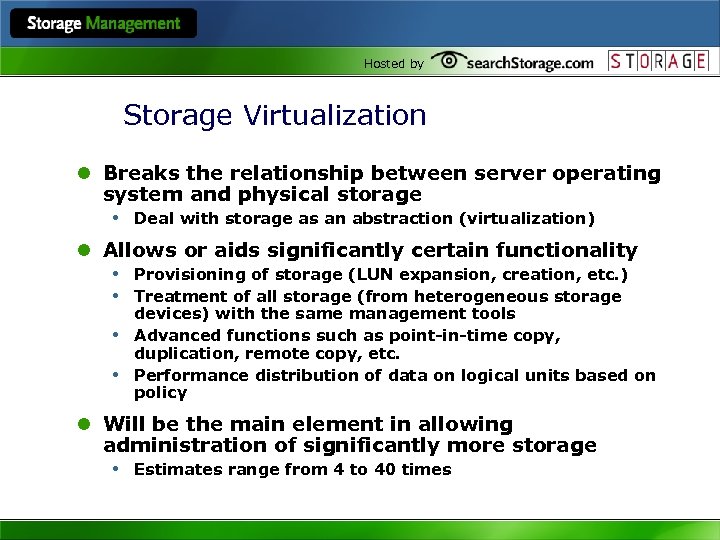 Storage Management

Hosted by searchStorage.com STORAGE

Storage Virtualization

- Breaks the relationship between server operating system and physical storage
  - Deal with storage as an abstraction (virtualization)
- Allows or aids significantly certain functionality
  - Provisioning of storage (LUN expansion, creation, etc.)
  - Treatment of all storage (from heterogeneous storage devices) with the same management tools
  - Advanced functions such as point-in-time copy, duplication, remote copy, etc.
  - Performance distribution of data on logical units based on policy
- Will be the main element in allowing administration of significantly more storage
  - Estimates range from 4 to 40 times